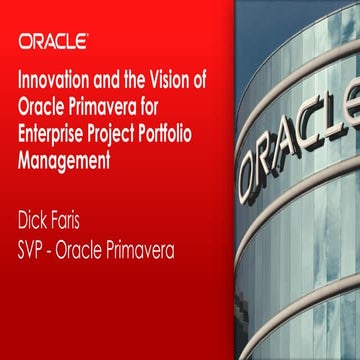 ORACLE

Innovation and the Vision of Oracle Primavera for Enterprise Project Portfolio Management

Dick Faris
SVP - Oracle Primavera

ORACLE